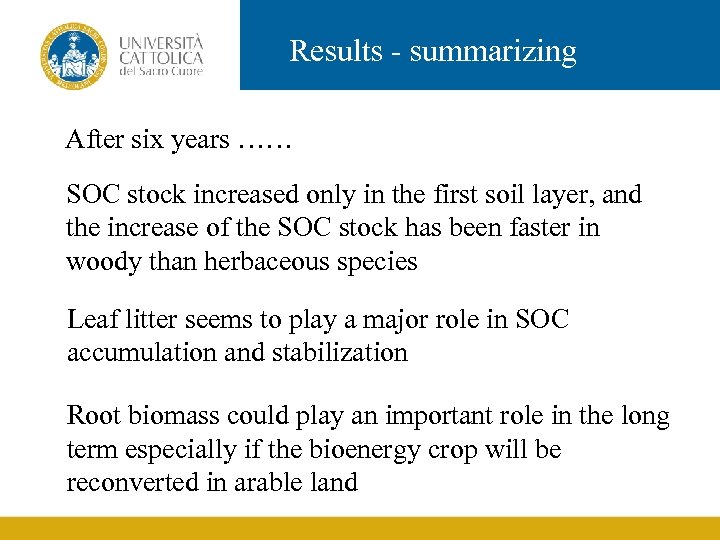 UNIVERSITÀ CATTOLICA del Sacro Cuore

Results - summarizing

After six years ……

SOC stock increased only in the first soil layer, and the increase of the SOC stock has been faster in woody than herbaceous species

Leaf litter seems to play a major role in SOC accumulation and stabilization

Root biomass could play an important role in the long term especially if the bioenergy crop will be reconverted in arable land